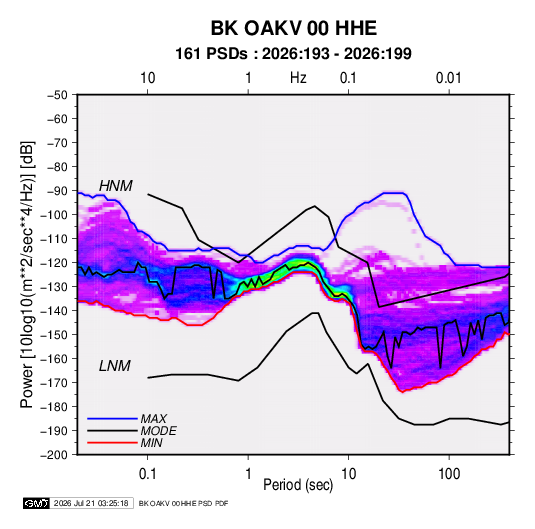 BK OAKV 00 HHE
161 PSDs : 2026:193 - 2026:199

10 1 Hz 0.1 0.01

Power [10log10(m**2/sec**4/Hz)] [dB]

−50
−60
−70
−80
−90
−100
−110
−120
−130
−140
−150
−160
−170
−180
−190
−200

HNM
LNM

MAX
MODE
MIN

0.1 1 10 100
Period (sec)

GMT 2026 Jul 21 03:25:18 BK OAKV 00 HHE PSD PDF